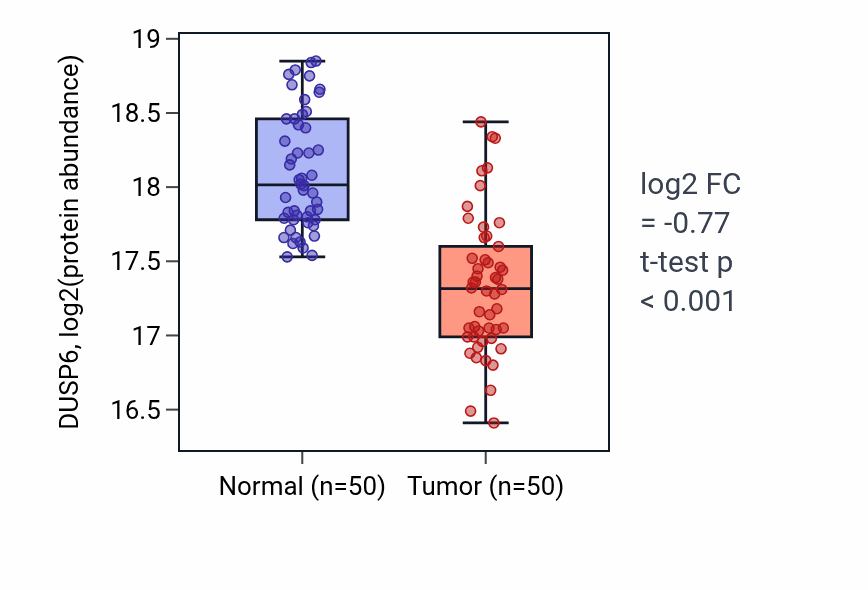 DUSP6, log2(protein abundance)

19
18.5
18
17.5
17
16.5

Normal (n=50)
Tumor (n=50)

log2 FC
= -0.77
t-test p
< 0.001